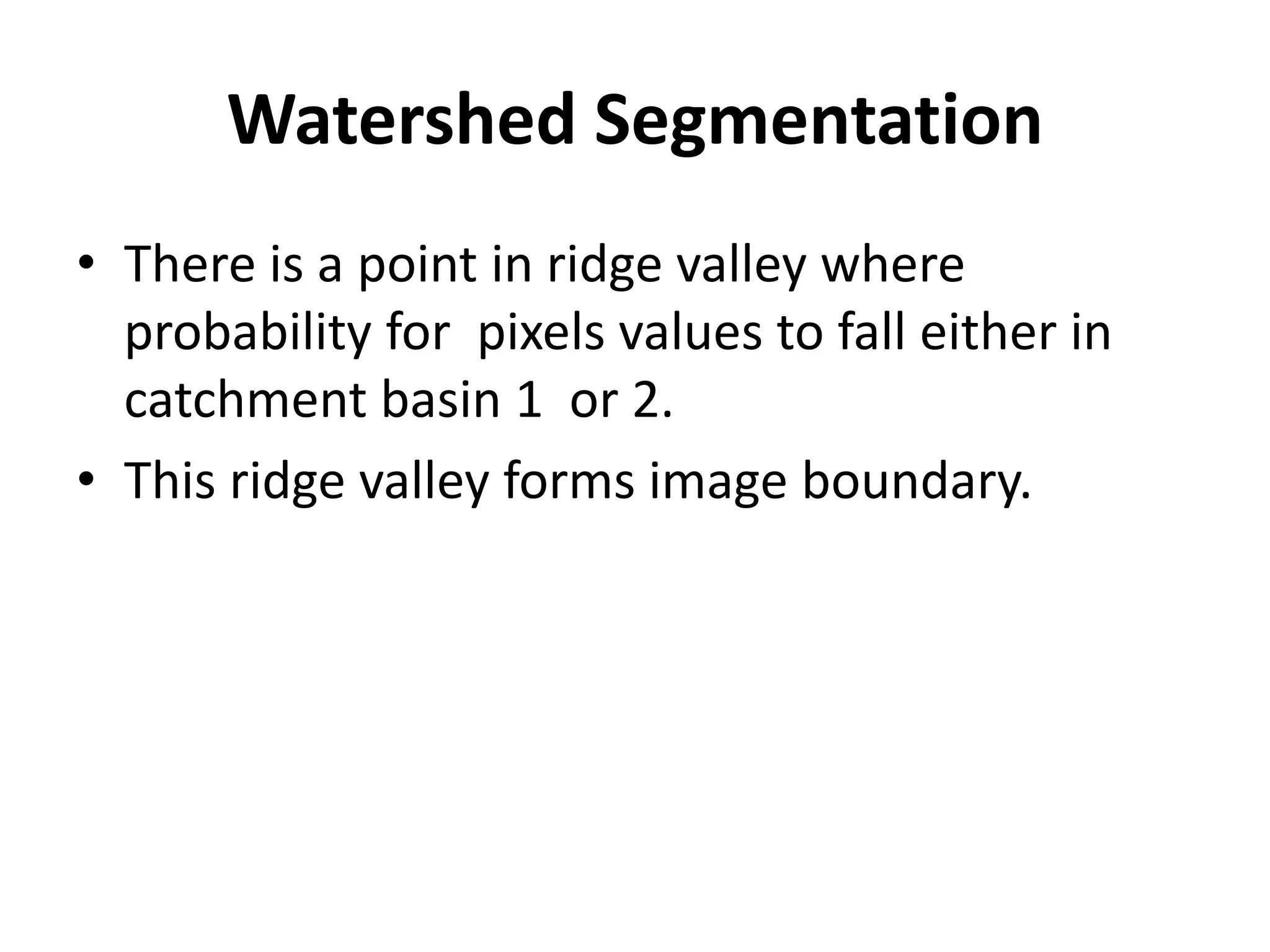 Watershed Segmentation

• There is a point in ridge valley where probability for pixels values to fall either in catchment basin 1 or 2.

• This ridge valley forms image boundary.